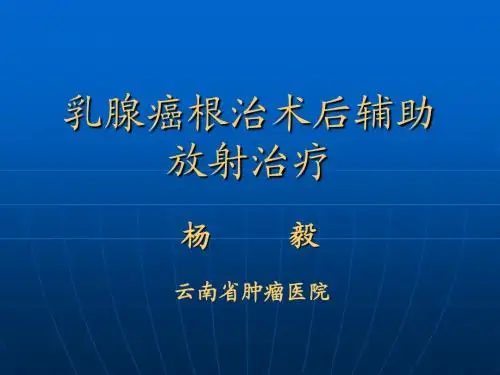 乳腺癌根治术后辅助放射治疗

杨　毅

云南省肿瘤医院